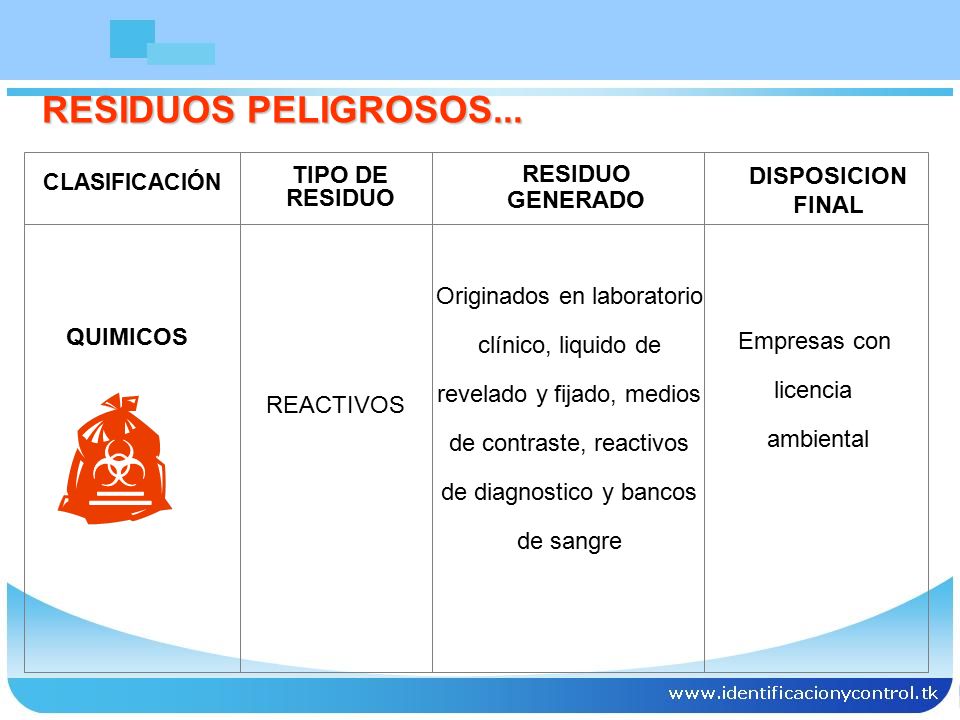 RESIDUOS PELIGROSOS...

| CLASIFICACIÓN | TIPO DE RESIDUO | RESIDUO GENERADO | DISPOSICION FINAL |
|---|---|---|---|
| QUIMICOS | REACTIVOS | Originados en laboratorio clínico, liquido de revelado y fijado, medios de contraste, reactivos de diagnostico y bancos de sangre | Empresas con licencia ambiental |

www.identificacionycontrol.tk